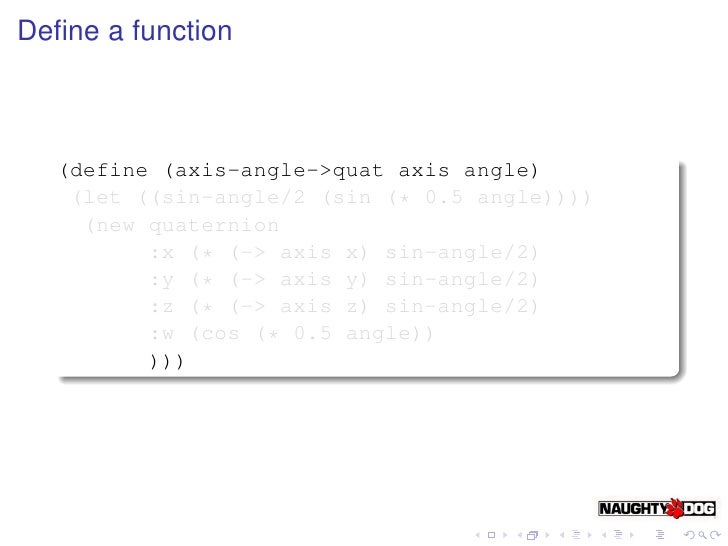 Define a function

(define (axis-angle->quat axis angle)
 (let ((sin-angle/2 (sin (* 0.5 angle))))
  (new quaternion
       :x (* (-> axis x) sin-angle/2)
       :y (* (-> axis y) sin-angle/2)
       :z (* (-> axis z) sin-angle/2)
       :w (cos (* 0.5 angle))
       )))

NAUGHTY DOG